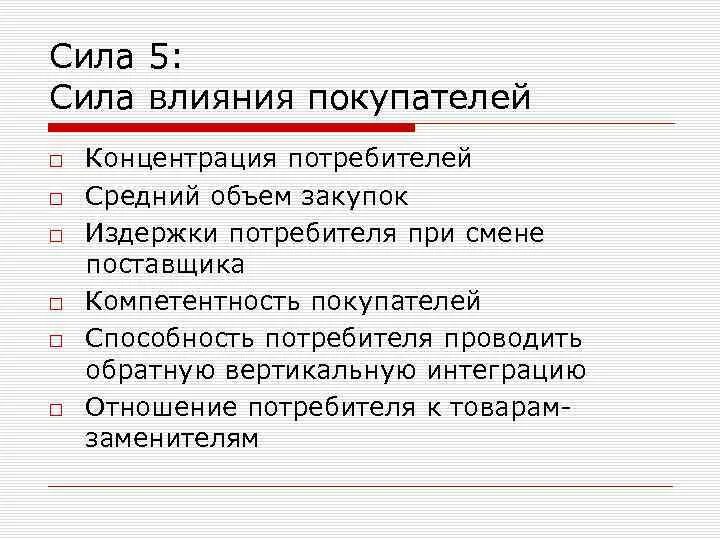 Сила 5:
Сила влияния покупателей

□ Концентрация потребителей
□ Средний объем закупок
□ Издержки потребителя при смене поставщика
□ Компетентность покупателей
□ Способность потребителя проводить обратную вертикальную интеграцию
□ Отношение потребителя к товарам-заменителям